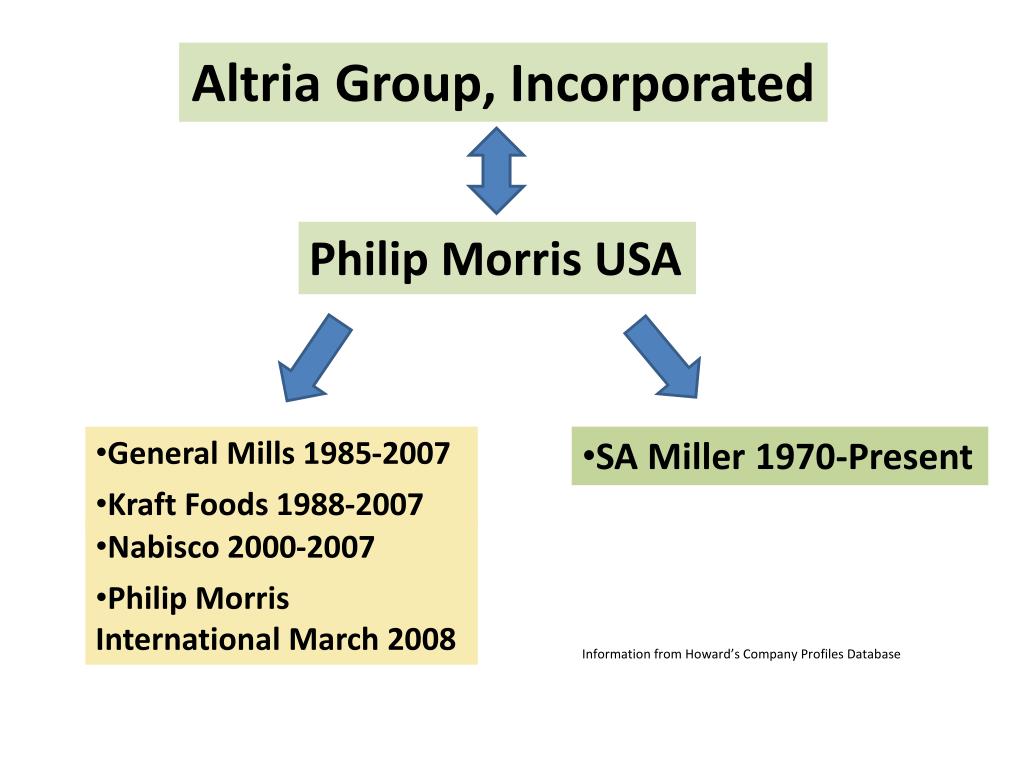 Altria Group, Incorporated

Philip Morris USA

•General Mills 1985-2007
•Kraft Foods 1988-2007
•Nabisco 2000-2007
•Philip Morris International March 2008

•SA Miller 1970-Present

Information from Howard's Company Profiles Database